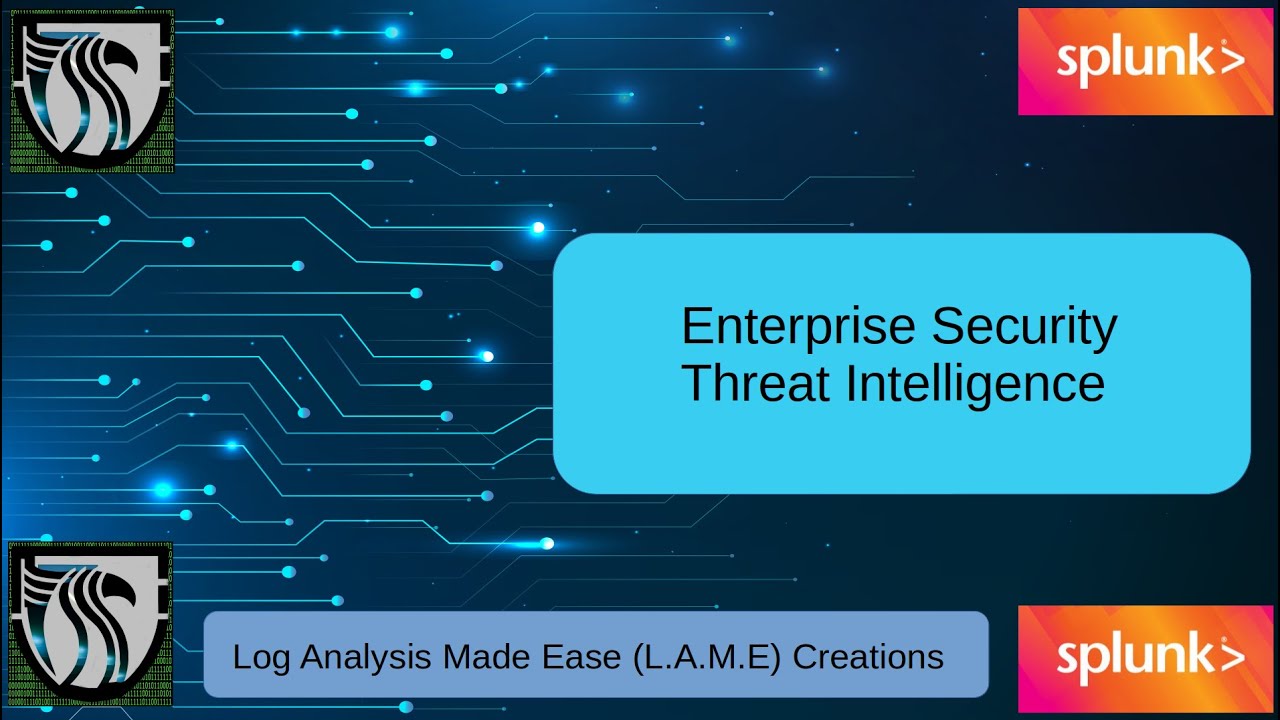 splunk>

Enterprise Security
Threat Intelligence

Log Analysis Made Ease (L.A.M.E) Creations

splunk>